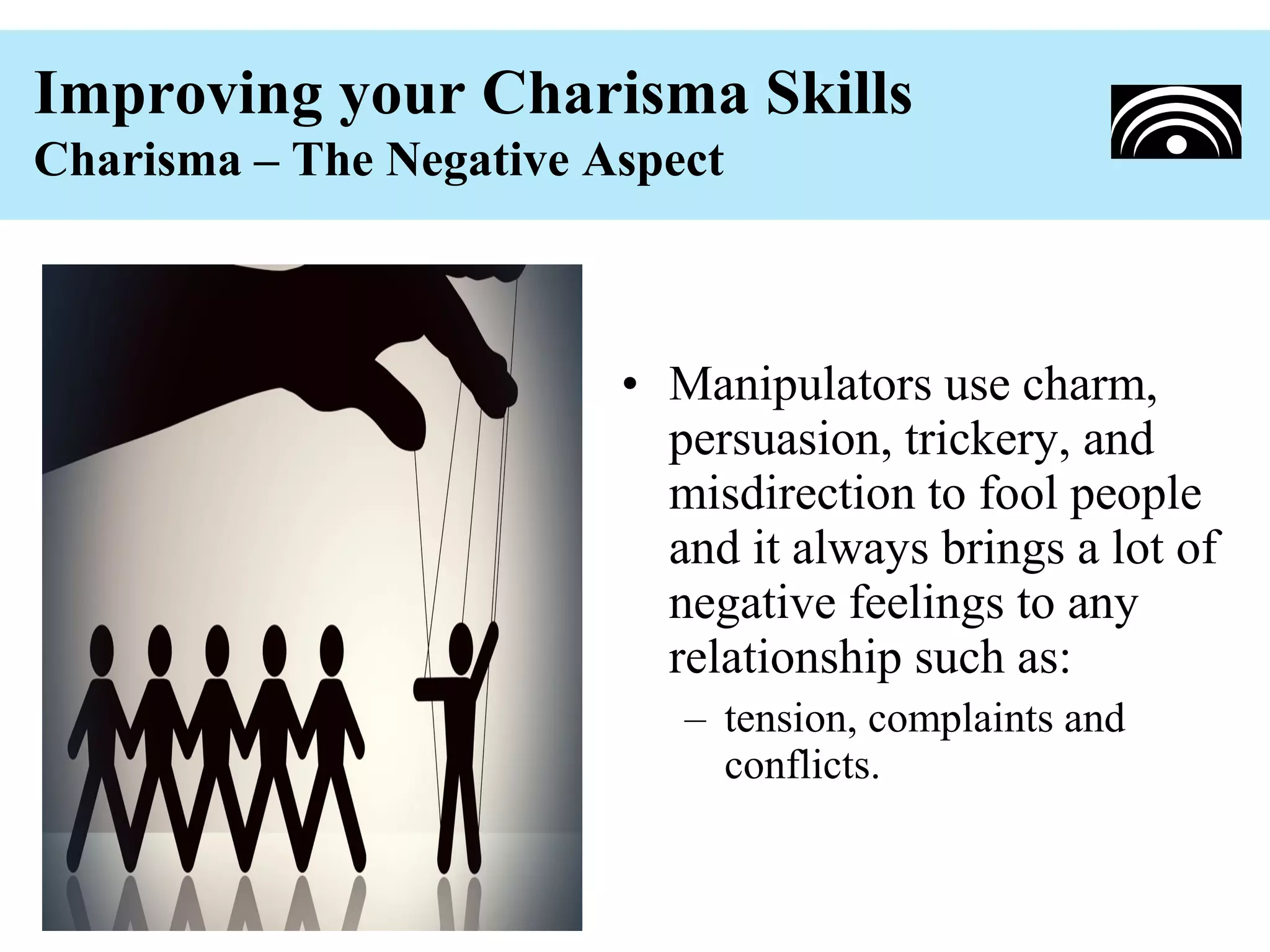 Improving your Charisma Skills
Charisma – The Negative Aspect

• Manipulators use charm, persuasion, trickery, and misdirection to fool people and it always brings a lot of negative feelings to any relationship such as:
– tension, complaints and conflicts.